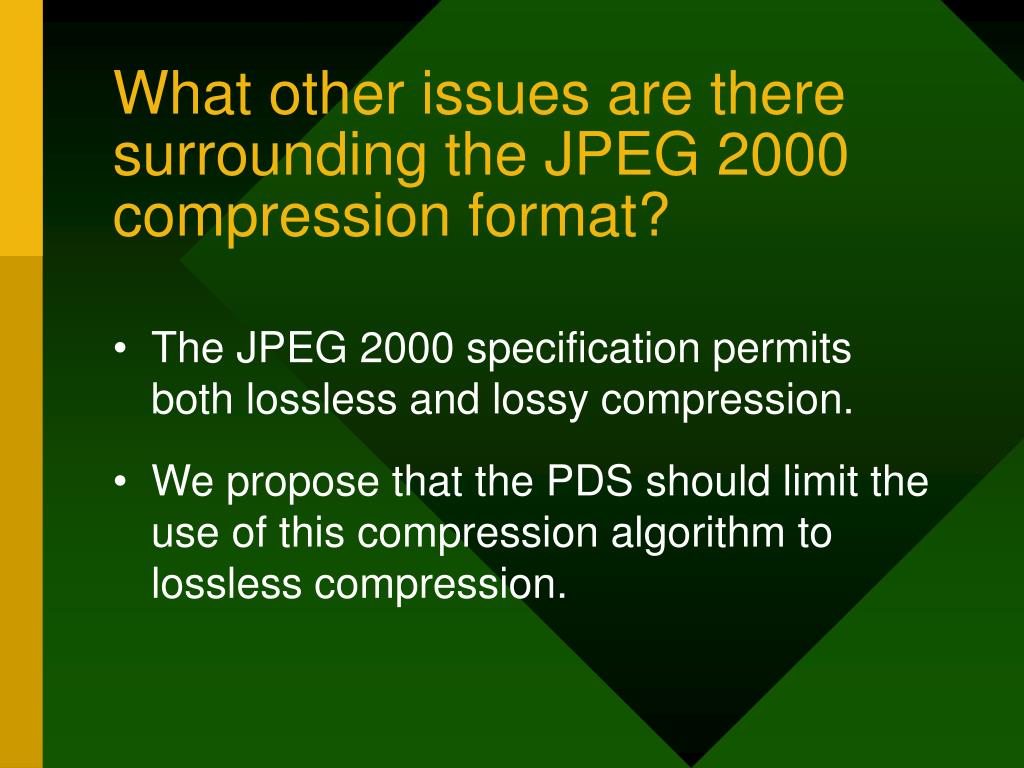 What other issues are there surrounding the JPEG 2000 compression format?

• The JPEG 2000 specification permits both lossless and lossy compression.

• We propose that the PDS should limit the use of this compression algorithm to lossless compression.